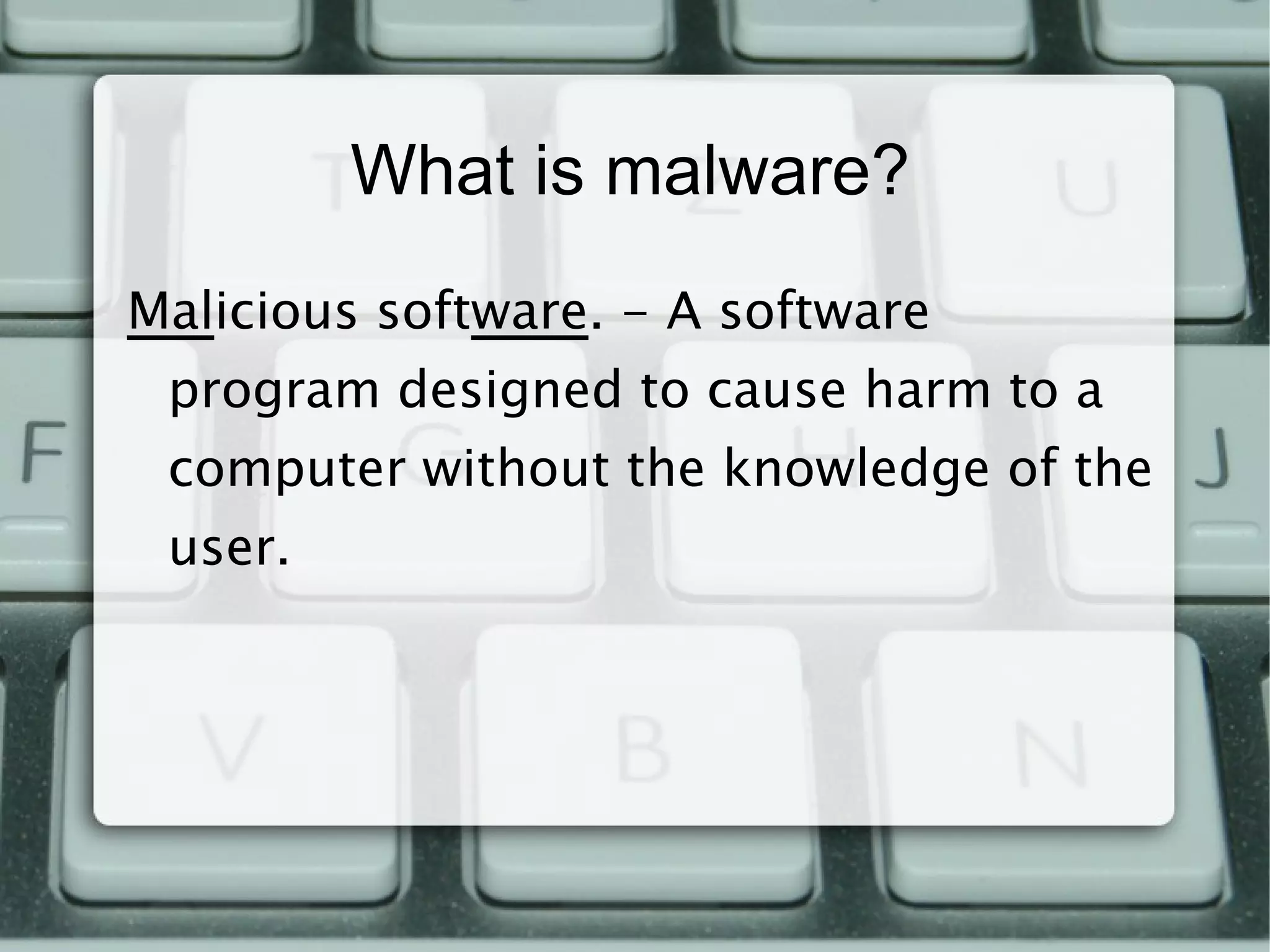 What is malware?

Malicious software. – A software program designed to cause harm to a computer without the knowledge of the user.

T Z U F G H J V B N